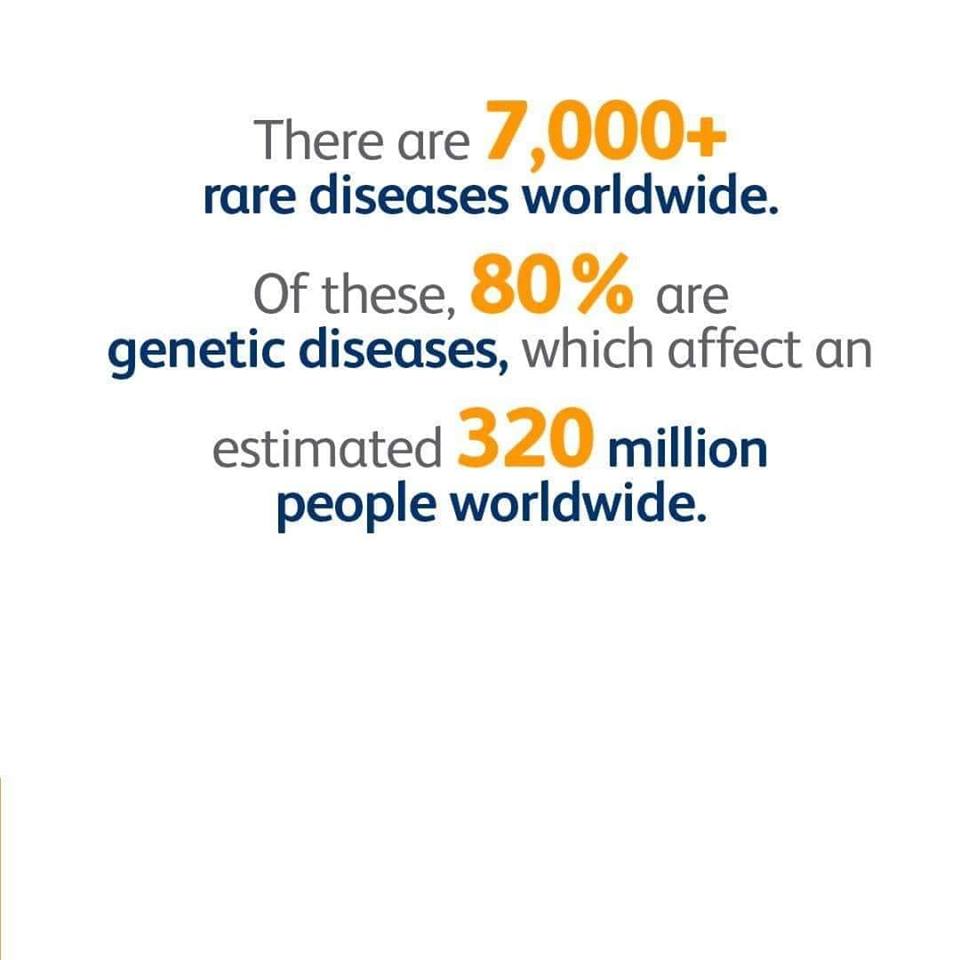 There are 7,000+ rare diseases worldwide.

Of these, 80% are genetic diseases, which affect an estimated 320 million people worldwide.